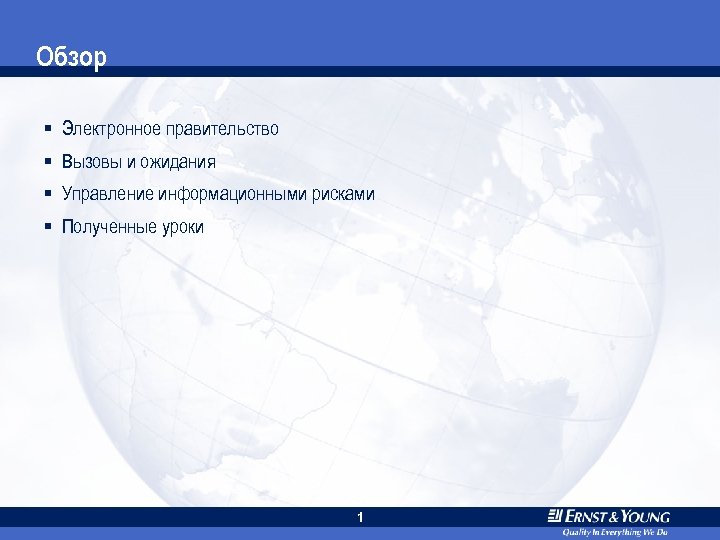 Обзор

▪ Электронное правительство
▪ Вызовы и ожидания
▪ Управление информационными рисками
▪ Полученные уроки

1

ERNST & YOUNG
Quality In Everything We Do